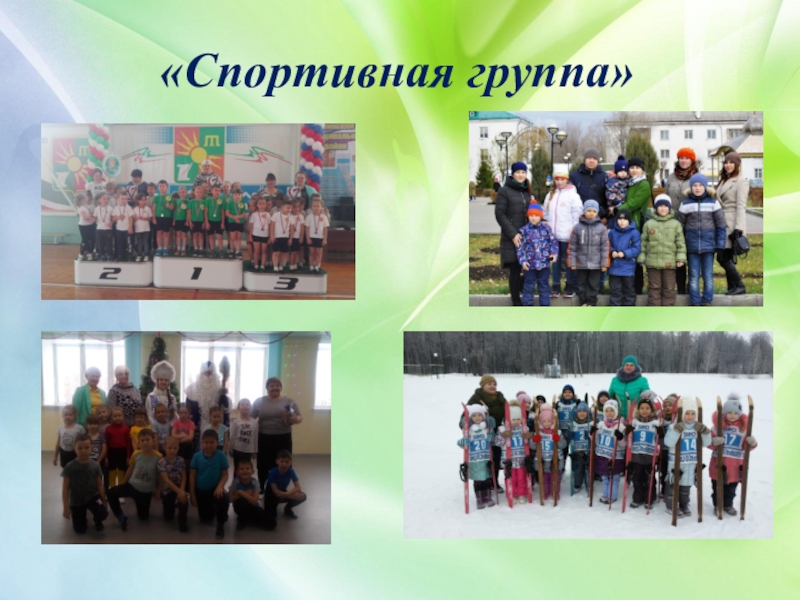 «Спортивная группа»

2 1 3

20 13 11 10 9 14 17